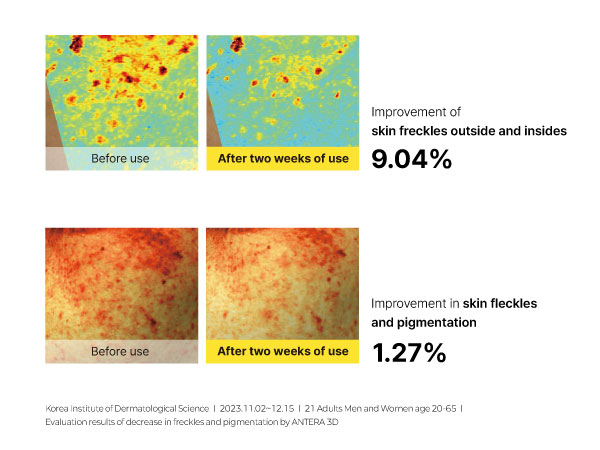 Before use

After two weeks of use

Improvement of
skin freckles outside and insides
9.04%

Before use

After two weeks of use

Improvement in skin fleckles and pigmentation
1.27%

Korea Institute of Dermatological Science | 2023.11.02~12.15 | 21 Adults Men and Women age 20-65 |
Evaluation results of decrease in freckles and pigmentation by ANTERA 3D